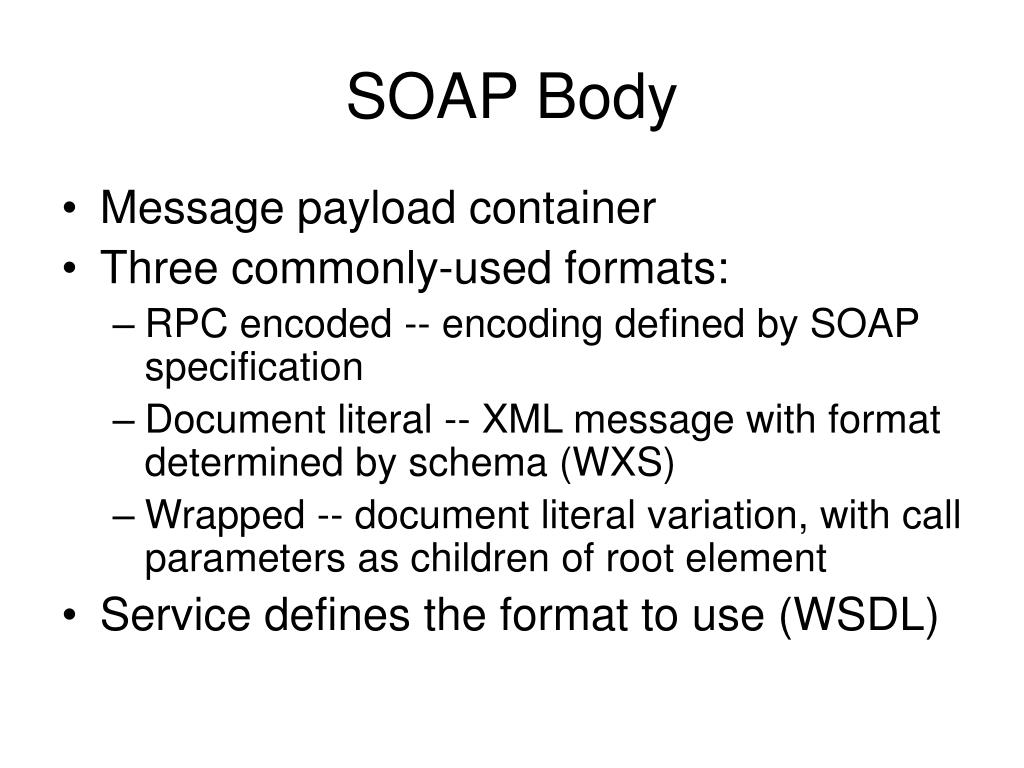 SOAP Body

• Message payload container
• Three commonly-used formats:
– RPC encoded -- encoding defined by SOAP specification
– Document literal -- XML message with format determined by schema (WXS)
– Wrapped -- document literal variation, with call parameters as children of root element
• Service defines the format to use (WSDL)